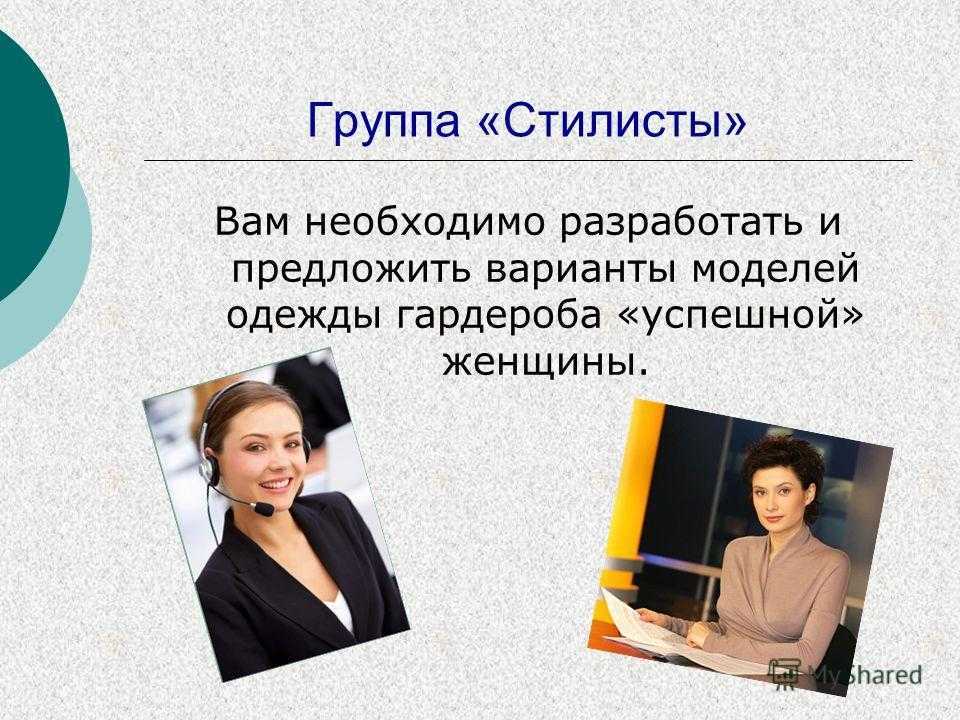 Группа «Стилисты»

Вам необходимо разработать и предложить варианты моделей одежды гардероба «успешной» женщины.

MyShared